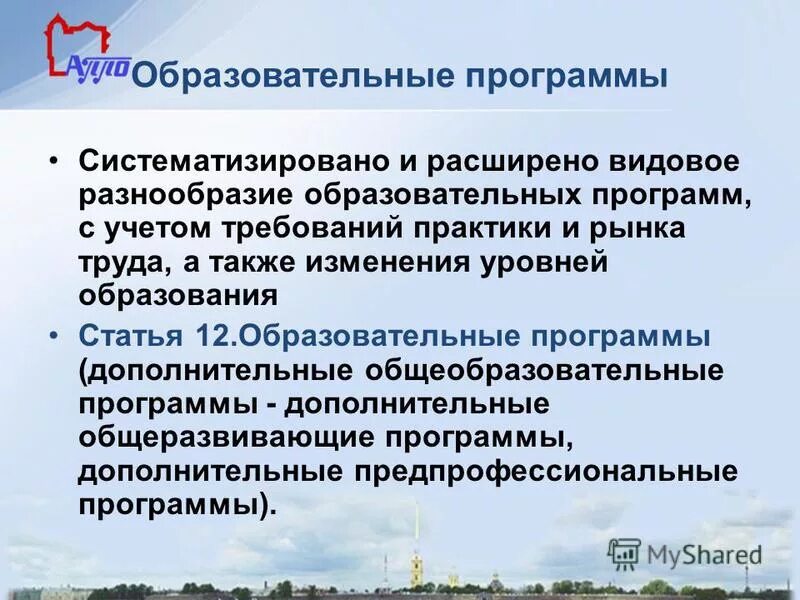 АППО Образовательные программы

• Систематизировано и расширено видовое разнообразие образовательных программ, с учетом требований практики и рынка труда, а также изменения уровней образования

• Статья 12.Образовательные программы (дополнительные общеобразовательные программы - дополнительные общеразвивающие программы, дополнительные предпрофессиональные программы).

MyShared